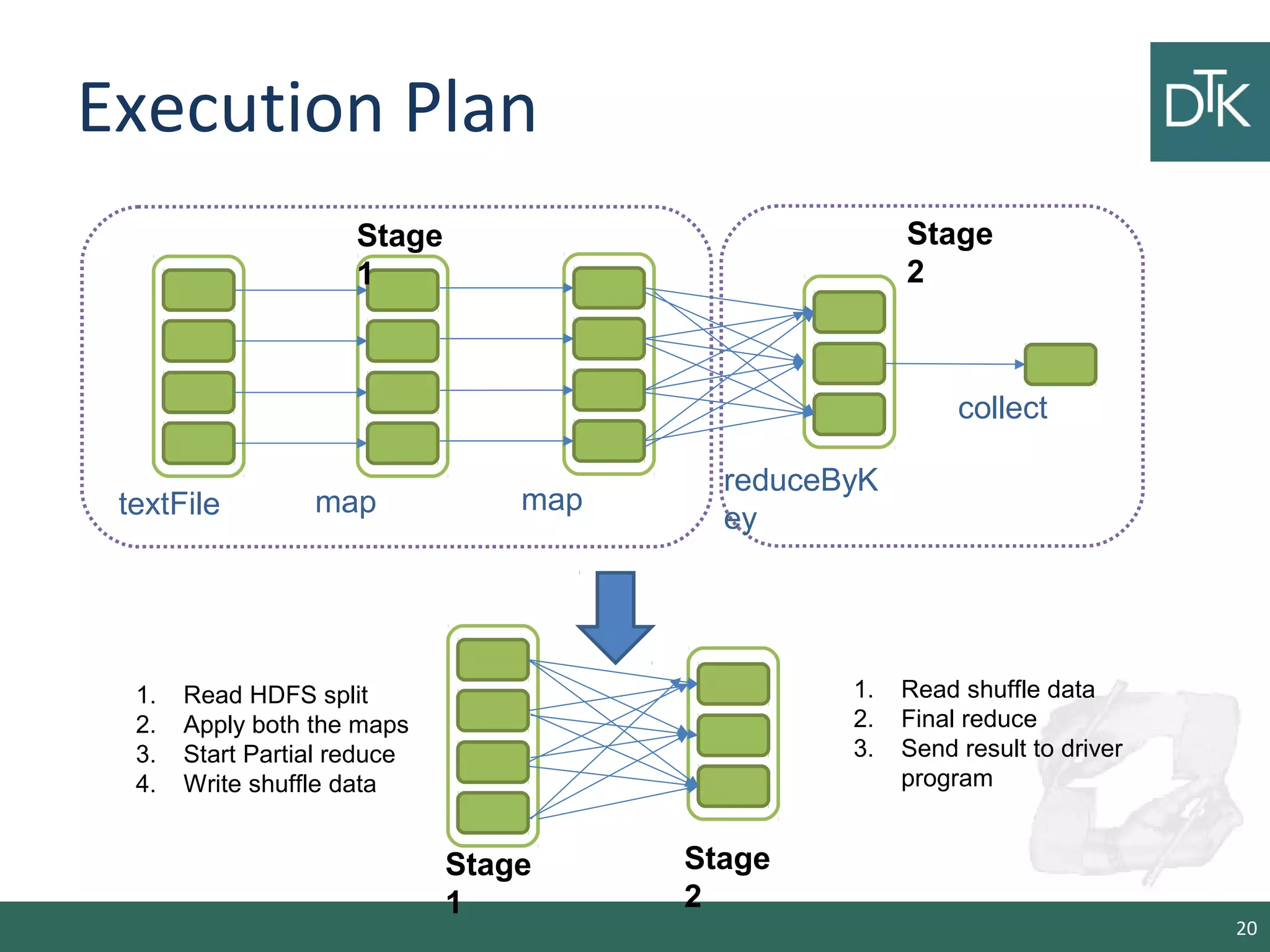 Execution Plan

DTK

Stage 1

Stage 2

textFile

map

map

reduceByKey

collect

1. Read HDFS split
2. Apply both the maps
3. Start Partial reduce
4. Write shuffle data

Stage 1

Stage 2

1. Read shuffle data
2. Final reduce
3. Send result to driver program

20